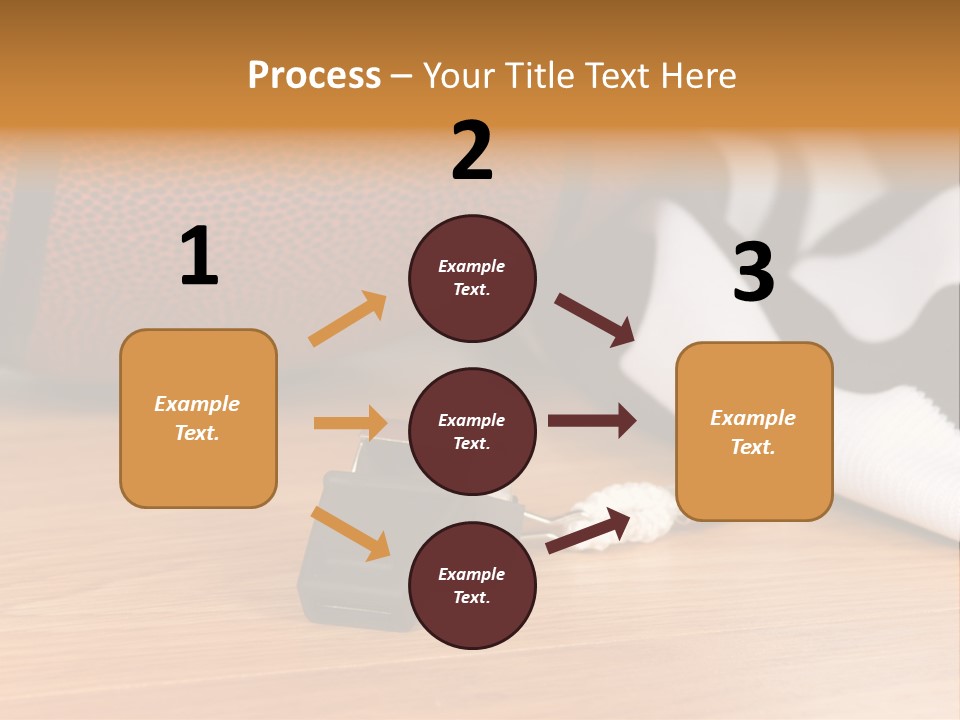 Process – Your Title Text Here

1

Example Text.

2

Example Text.

Example Text.

Example Text.

3

Example Text.